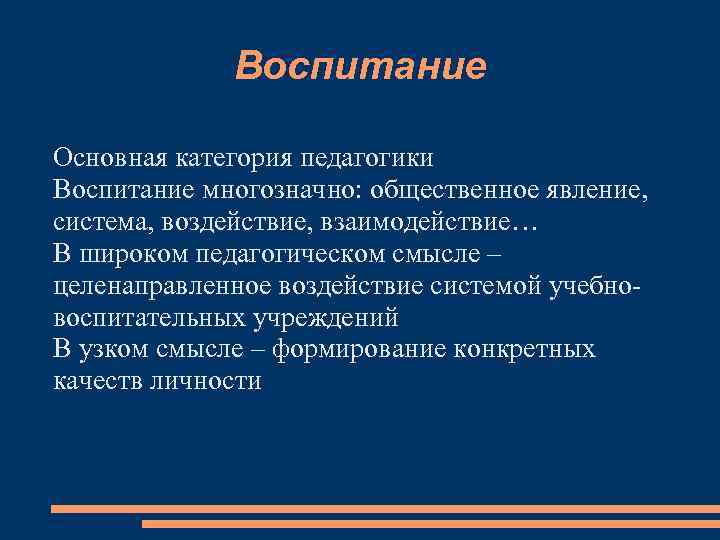 Воспитание

Основная категория педагогики

Воспитание многозначно: общественное явление, система, воздействие, взаимодействие…

В широком педагогическом смысле – целенаправленное воздействие системой учебно-воспитательных учреждений

В узком смысле – формирование конкретных качеств личности